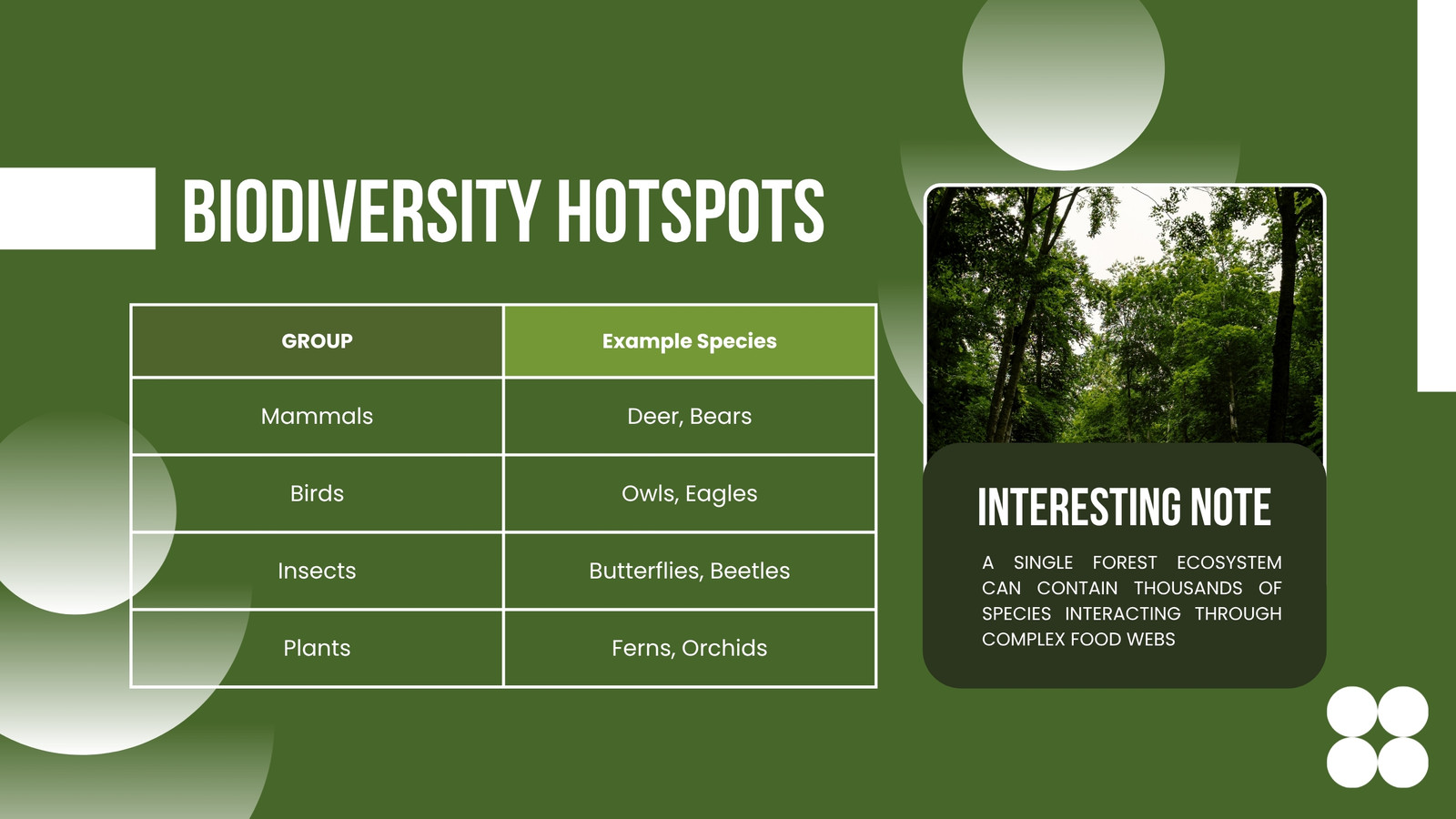 BIODIVERSITY HOTSPOTS

| GROUP | Example Species |
|---|---|
| Mammals | Deer, Bears |
| Birds | Owls, Eagles |
| Insects | Butterflies, Beetles |
| Plants | Ferns, Orchids |

INTERESTING NOTE

A SINGLE FOREST ECOSYSTEM CAN CONTAIN THOUSANDS OF SPECIES INTERACTING THROUGH COMPLEX FOOD WEBS